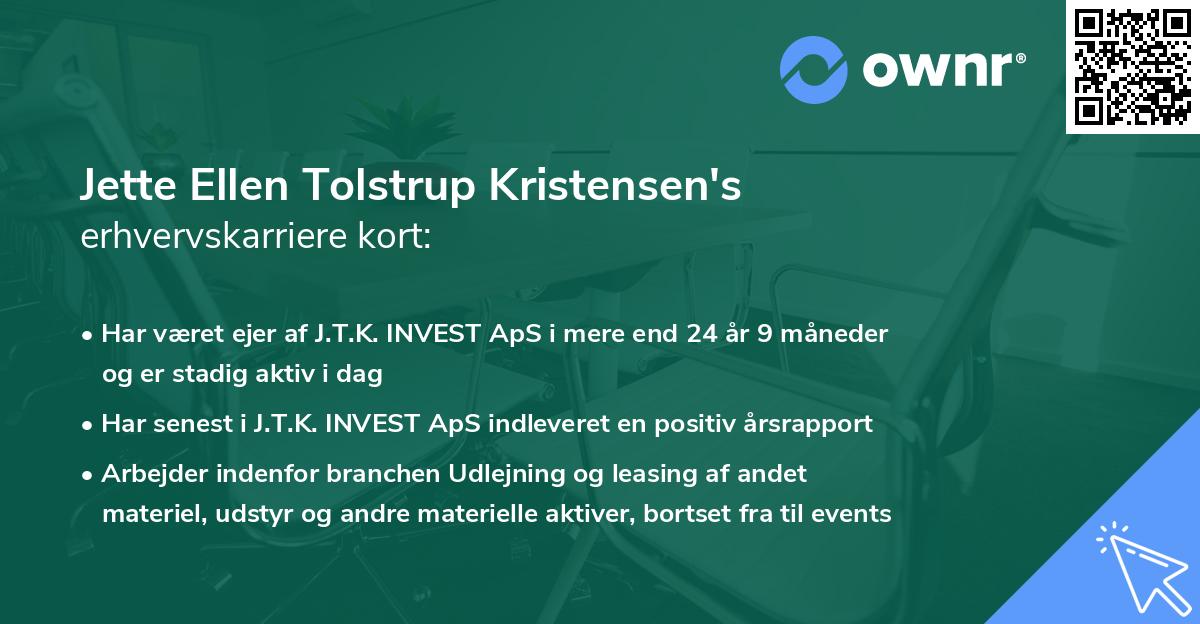 ownr®

Jette Ellen Tolstrup Kristensen's erhvervskarriere kort:

• Har været ejer af J.T.K. INVEST ApS i mere end 24 år 9 måneder og er stadig aktiv i dag

• Har senest i J.T.K. INVEST ApS indleveret en positiv årsrapport

• Arbejder indenfor branchen Udlejning og leasing af andet materiel, udstyr og andre materielle aktiver, bortset fra til events